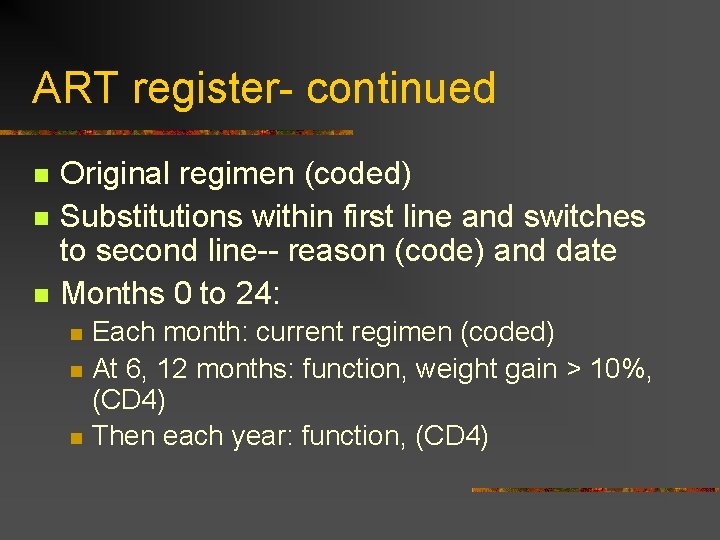 ART register- continued

- Original regimen (coded)
- Substitutions within first line and switches to second line-- reason (code) and date
- Months 0 to 24:
  - Each month: current regimen (coded)
  - At 6, 12 months: function, weight gain > 10%, (CD4)
  - Then each year: function, (CD4)